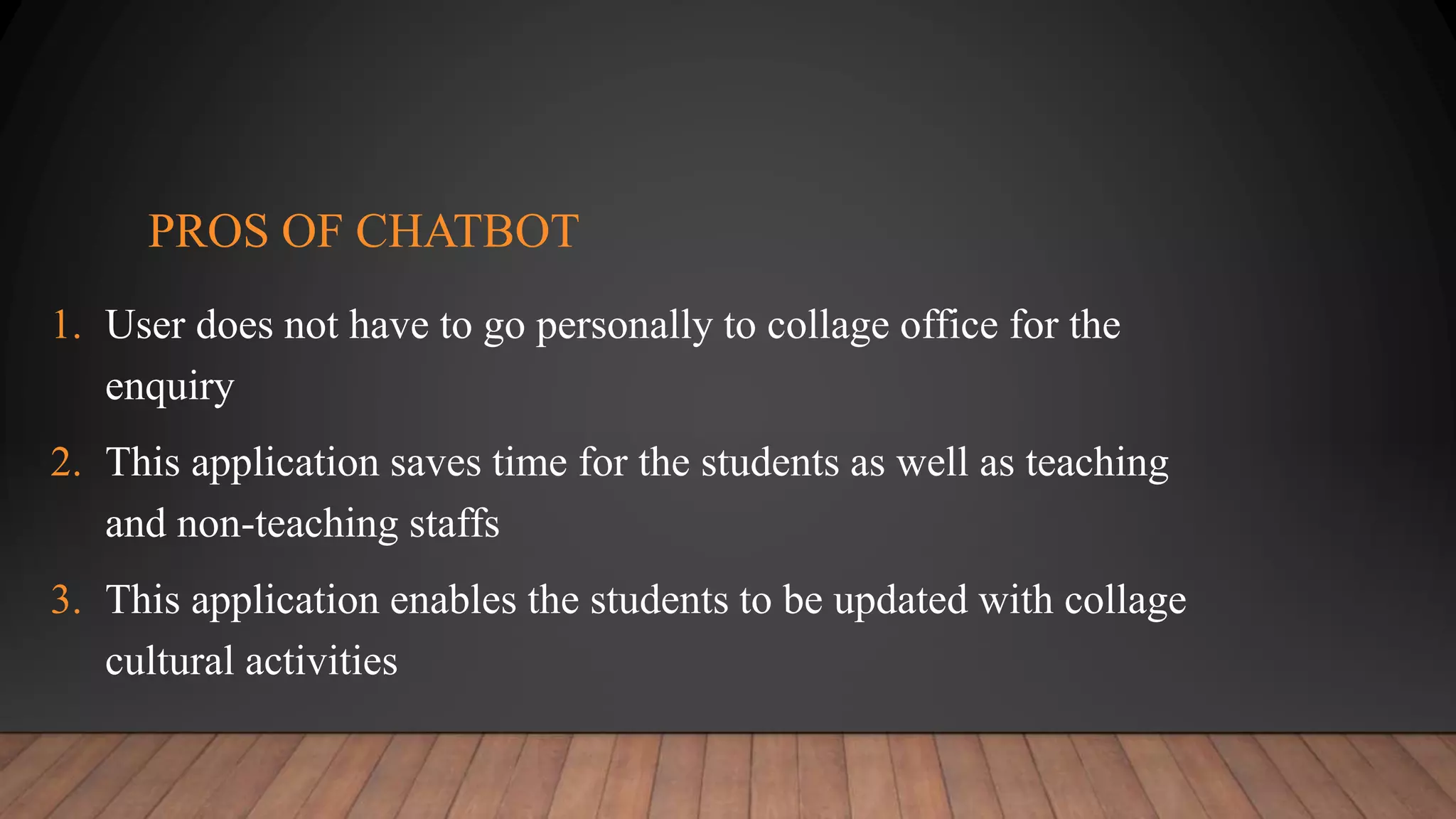 PROS OF CHATBOT

1. User does not have to go personally to collage office for the enquiry

2. This application saves time for the students as well as teaching and non-teaching staffs

3. This application enables the students to be updated with collage cultural activities